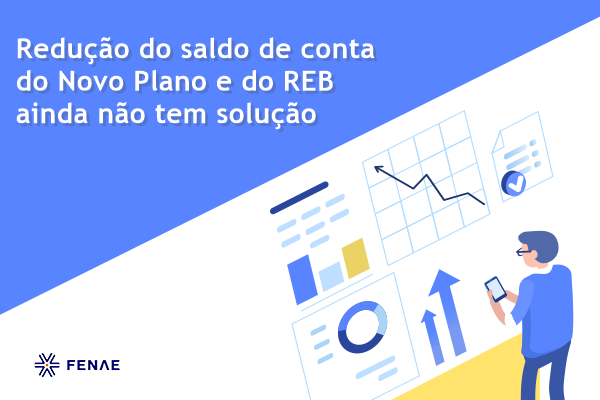 Redução do saldo de conta do Novo Plano e do REB ainda não tem solução

FENAE